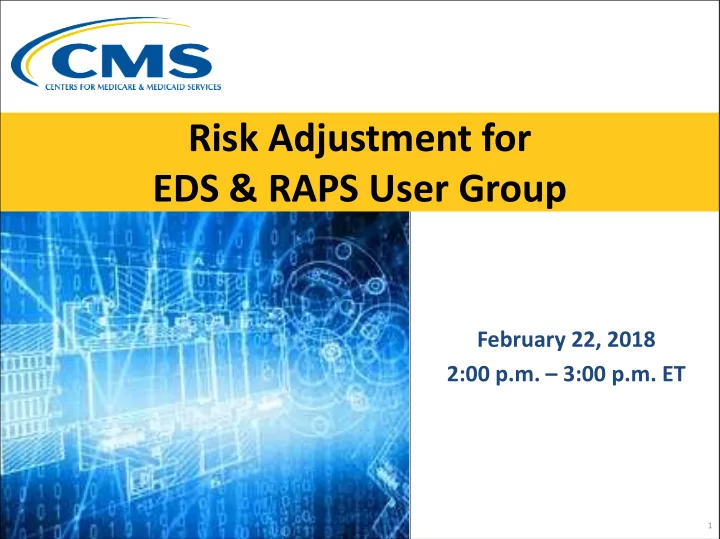 CMS
CENTERS FOR MEDICARE & MEDICAID SERVICES

Risk Adjustment for
EDS & RAPS User Group

February 22, 2018
2:00 p.m. – 3:00 p.m. ET

1